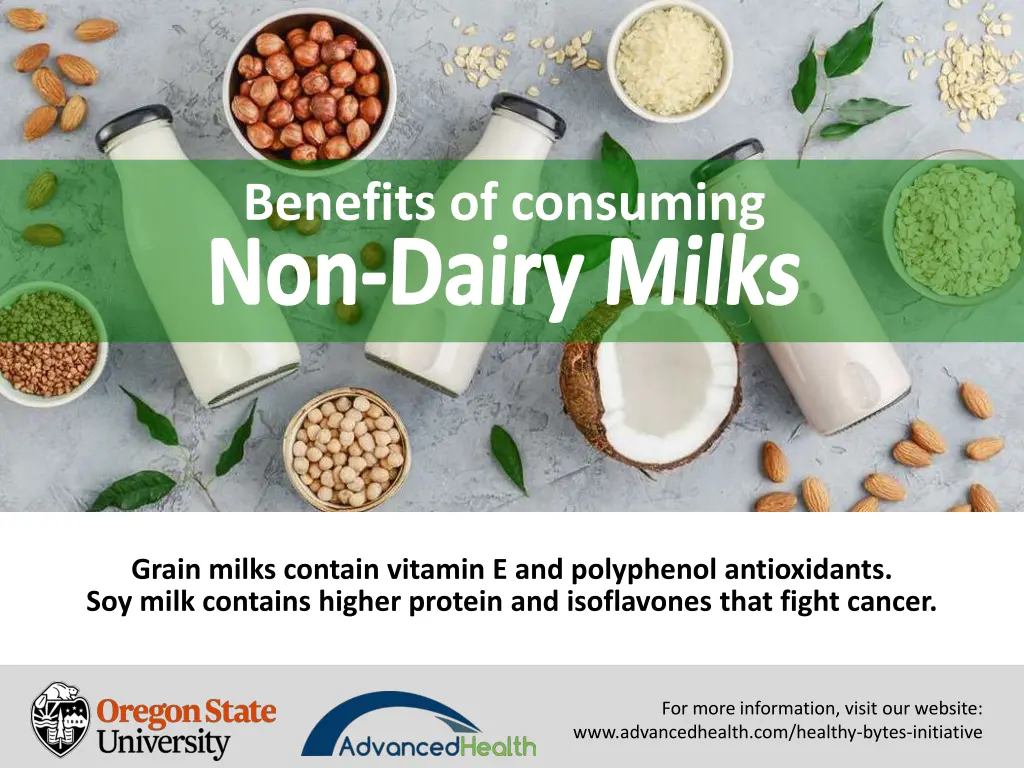 Benefits of consuming
Non-Dairy Milks

Grain milks contain vitamin E and polyphenol antioxidants.
Soy milk contains higher protein and isoflavones that fight cancer.

Oregon State University

AdvancedHealth

For more information, visit our website:
www.advancedhealth.com/healthy-bytes-initiative